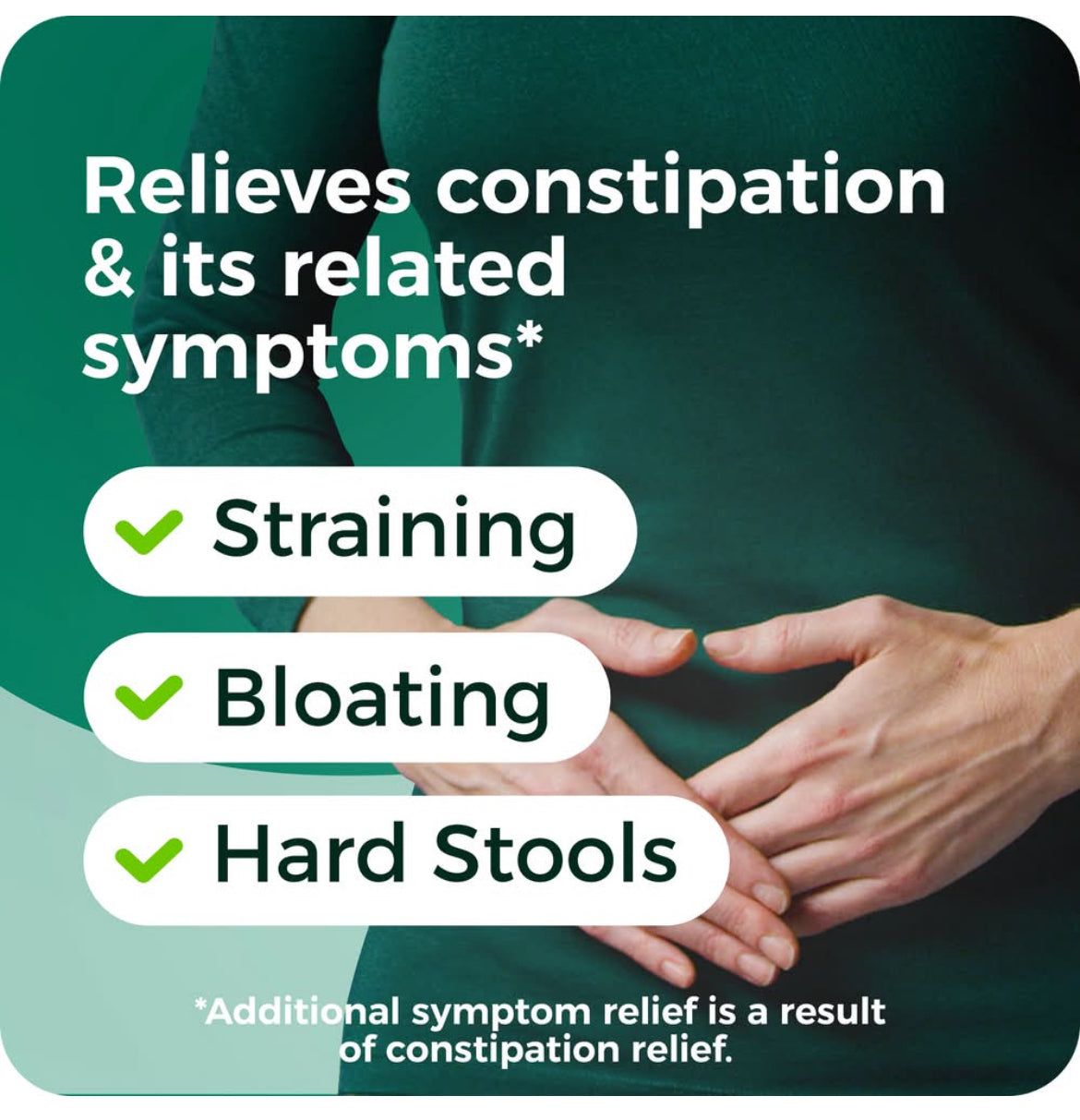 Relieves constipation & its related symptoms*

Straining

Bloating

Hard Stools

*Additional symptom relief is a result of constipation relief.